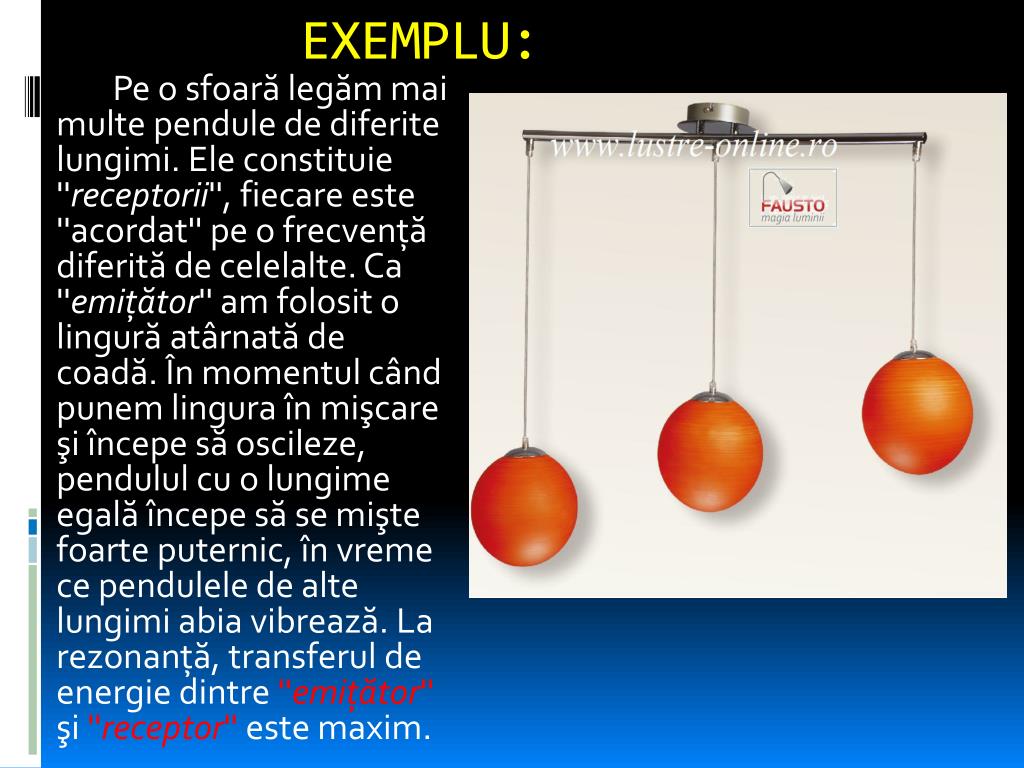 EXEMPLU:

Pe o sfoară legăm mai multe pendule de diferite lungimi. Ele constituie "receptorii", fiecare este "acordat" pe o frecvență diferită de celelalte. Ca "emițător" am folosit o lingură atârnată de coadă. În momentul când punem lingura în mişcare şi începe să oscileze, pendulul cu o lungime egală începe să se mişte foarte puternic, în vreme ce pendulele de alte lungimi abia vibrează. La rezonanță, transferul de energie dintre "emițător" şi "receptor" este maxim.

www.lustre-online.ro

FAUSTO
magia luminii